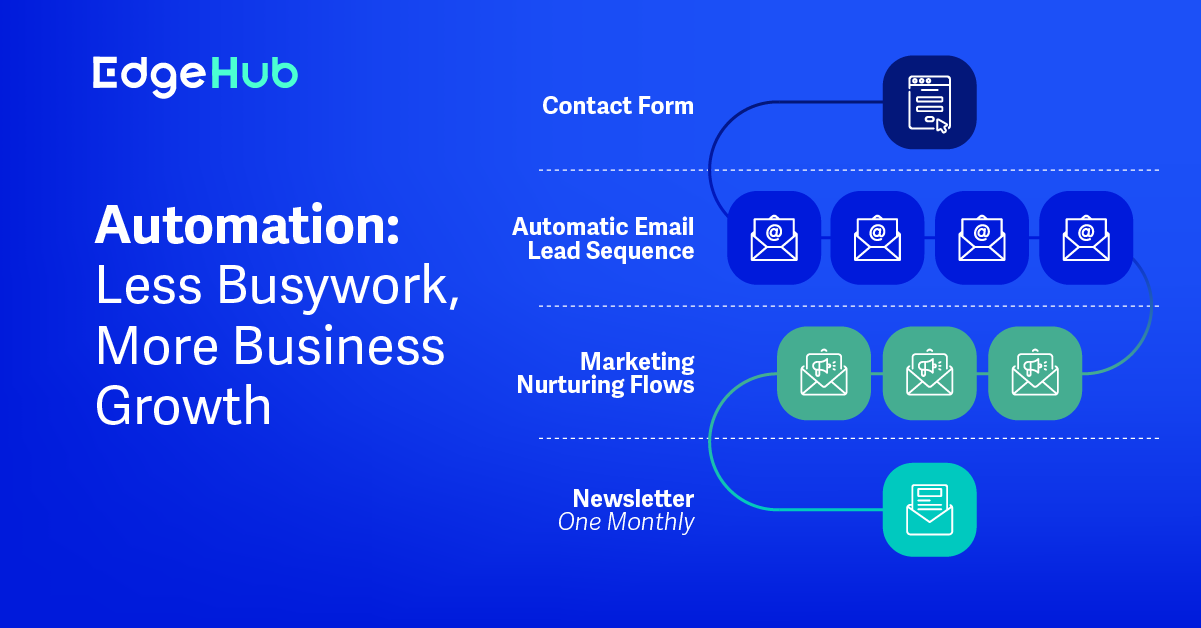 EdgeHub

Automation: Less Busywork, More Business Growth

Contact Form

Automatic Email Lead Sequence

@ @ @ @

Marketing Nurturing Flows

Newsletter
One Monthly